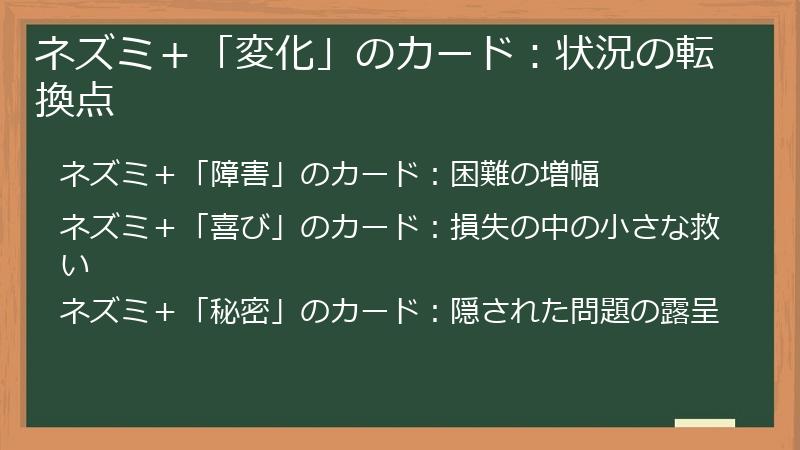 ネズミ+「変化」のカード:状況の転換点

ネズミ+「障害」のカード:困難の増幅

ネズミ+「喜び」のカード:損失の中の小さな救い

ネズミ+「秘密」のカード:隠された問題の露呈